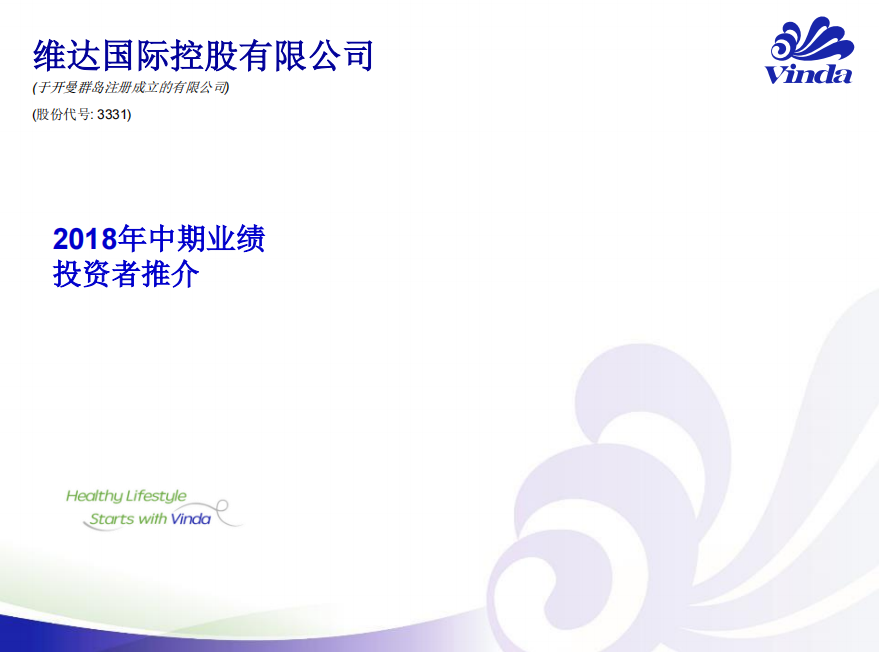 维达国际控股有限公司
(于开曼群岛注册成立的有限公司)
(股份代号: 3331)

Vinda

2018年中期业绩
投资者推介

Healthy Lifestyle
Starts with Vinda